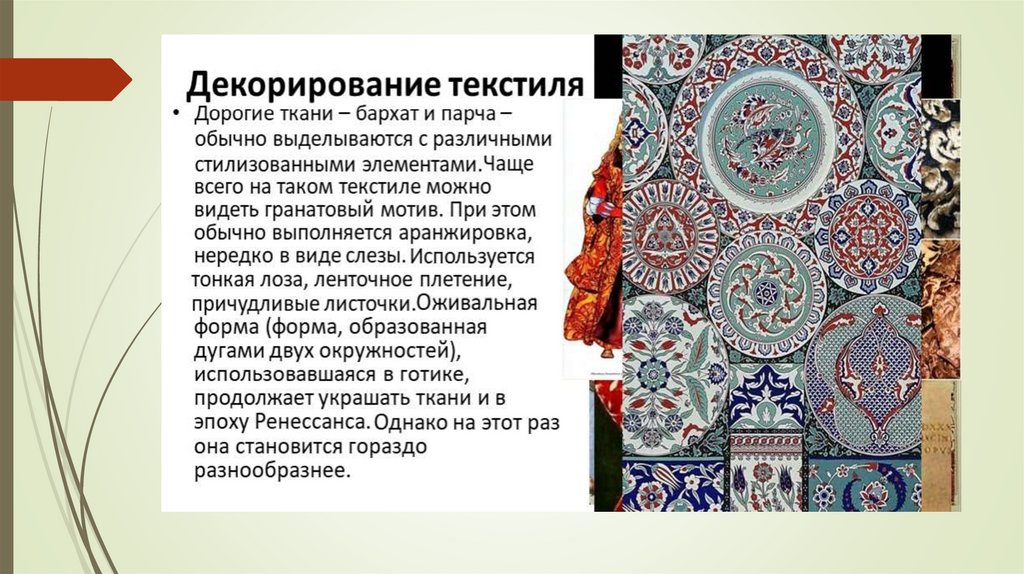 Декорирование текстиля

• Дорогие ткани – бархат и парча – обычно выделываются с различными стилизованными элементами.Чаще всего на таком текстиле можно видеть гранатовый мотив. При этом обычно выполняется аранжировка, нередко в виде слезы. Используется тонкая лоза, ленточное плетение, причудливые листочки.Оживальная форма (форма, образованная дугами двух окружностей), использовавшаяся в готике, продолжает украшать ткани и в эпоху Ренессанса. Однако на этот раз она становится гораздо разнообразнее.